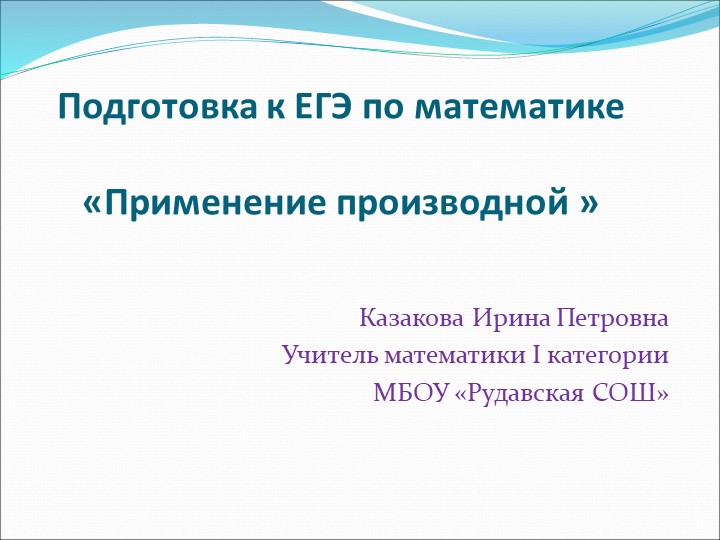 Подготовка к ЕГЭ по математике

«Применение производной »

Казакова Ирина Петровна
Учитель математики I категории
МБОУ «Рудавская СОШ»